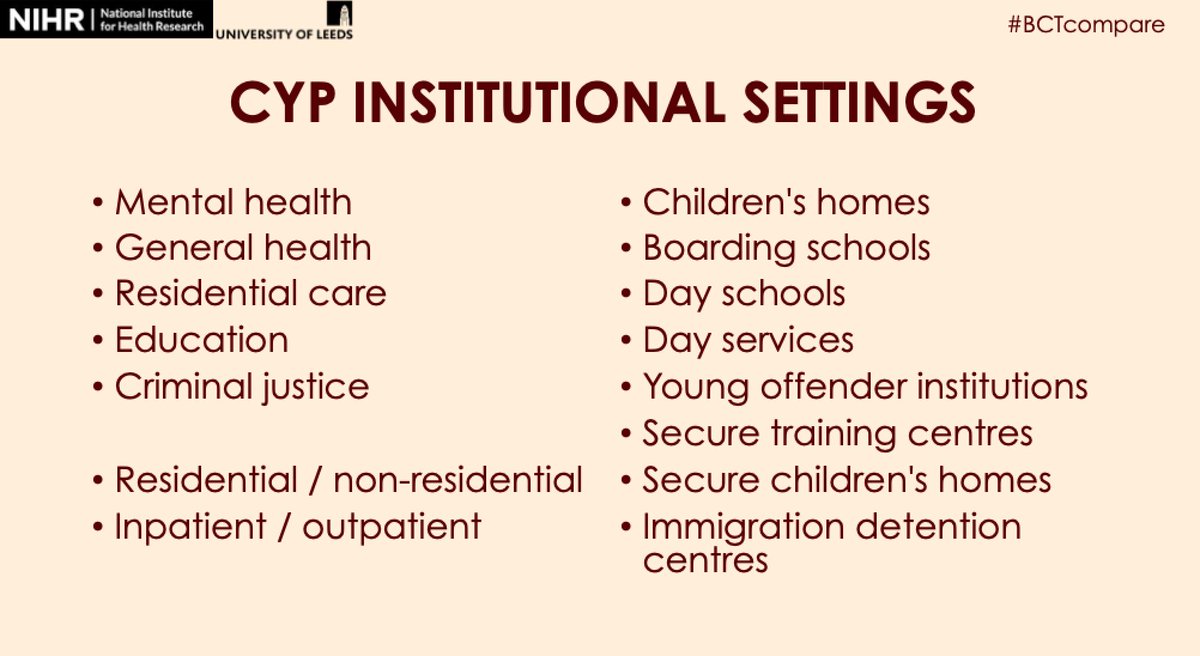 NIHR | National Institute for Health Research
UNIVERSITY OF LEEDS
#BCTcompare

CYP INSTITUTIONAL SETTINGS

• Mental health
• General health
• Residential care
• Education
• Criminal justice

• Residential / non-residential
• Inpatient / outpatient

• Children's homes
• Boarding schools
• Day schools
• Day services
• Young offender institutions
• Secure training centres
• Secure children's homes
• Immigration detention centres